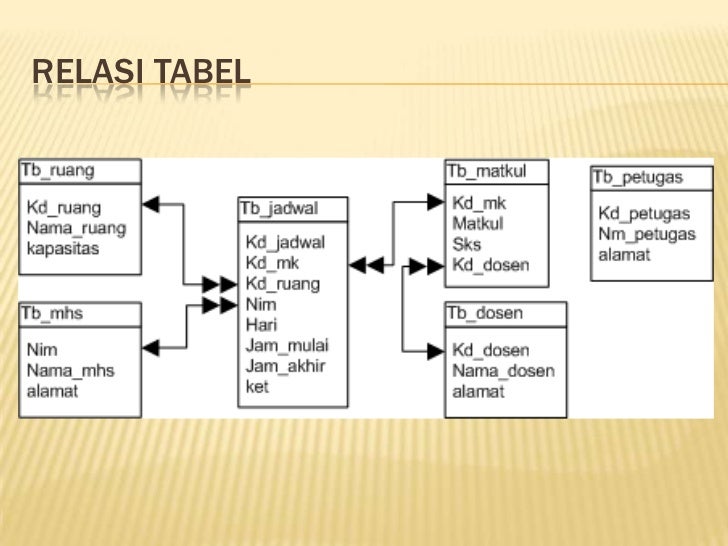 RELASI TABEL

Tb_ruang
Kd_ruang
Nama_ruang
kapasitas

Tb_mhs
Nim
Nama_mhs
alamat

Tb_jadwal
Kd_jadwal
Kd_mk
Kd_ruang
Nim
Hari
Jam_mulai
Jam_akhir
ket

Tb_matkul
Kd_mk
Matkul
Sks
Kd_dosen

Tb_dosen
Kd_dosen
Nama_dosen
alamat

Tb_petugas
Kd_petugas
Nm_petugas
alamat